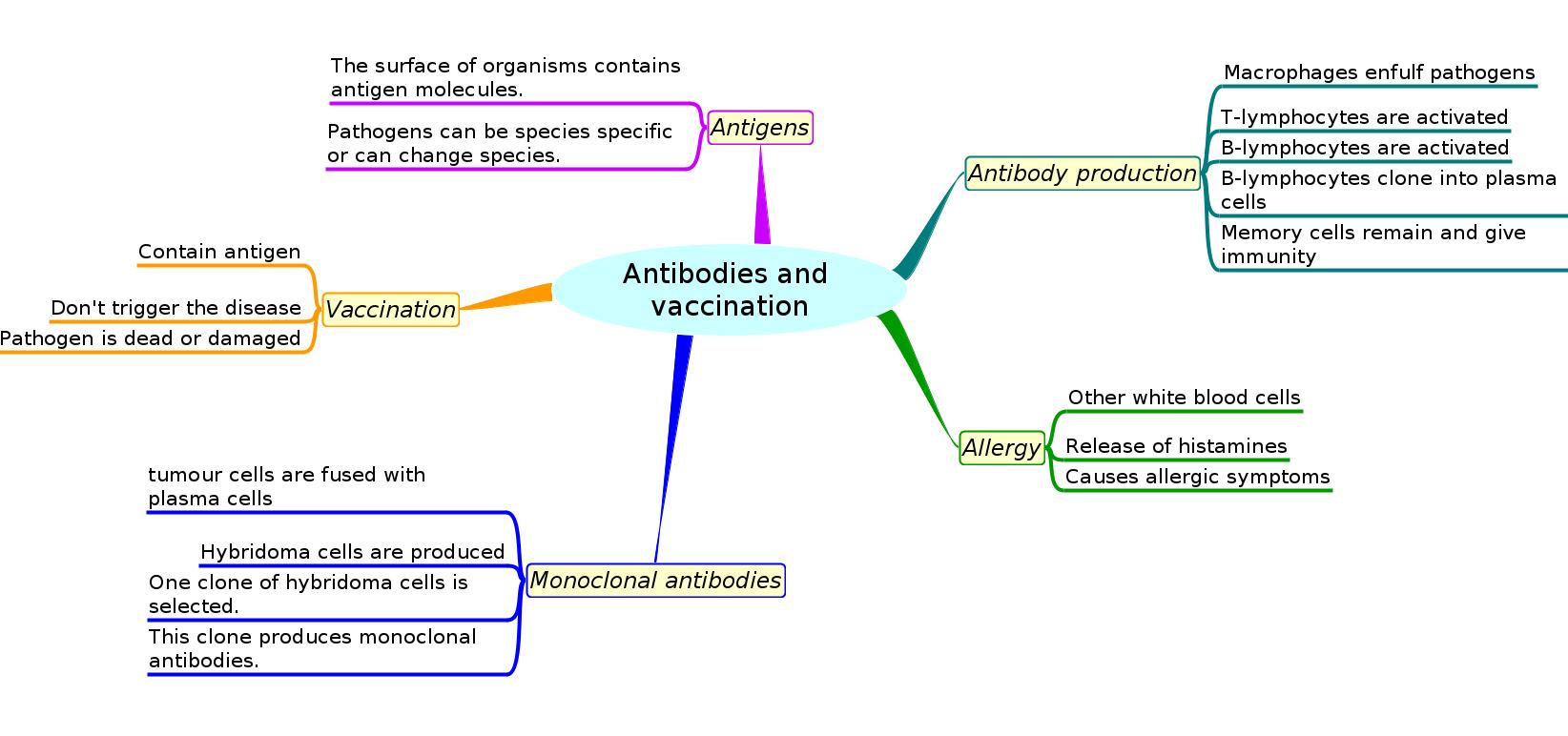 Antibodies and vaccination

Antigens

The surface of organisms contains antigen molecules.

Pathogens can be species specific or can change species.

Antibody production

Macrophages enfulf pathogens

T-lymphocytes are activated

B-lymphocytes are activated

B-lymphocytes clone into plasma cells

Memory cells remain and give immunity

Allergy

Other white blood cells

Release of histamines

Causes allergic symptoms

Monoclonal antibodies

tumour cells are fused with plasma cells

Hybridoma cells are produced

One clone of hybridoma cells is selected.

This clone produces monoclonal antibodies.

Vaccination

Contain antigen

Don't trigger the disease

Pathogen is dead or damaged